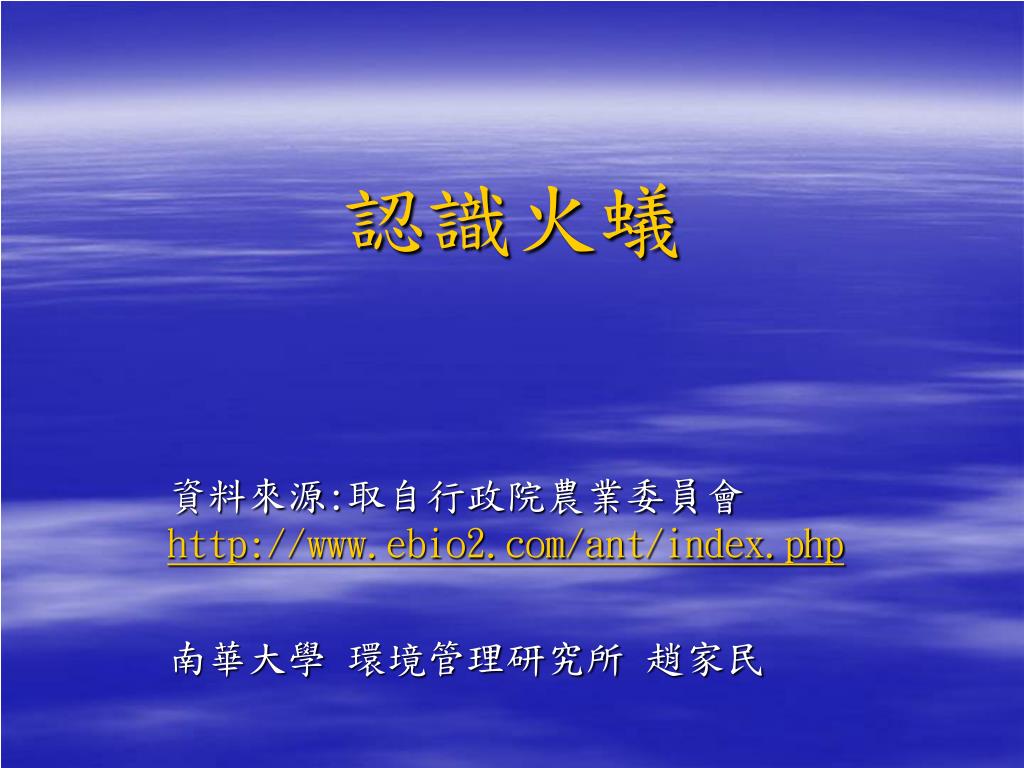 認識火蟻

資料來源:取自行政院農業委員會
http://www.ebio2.com/ant/index.php

南華大學 環境管理研究所 趙家民